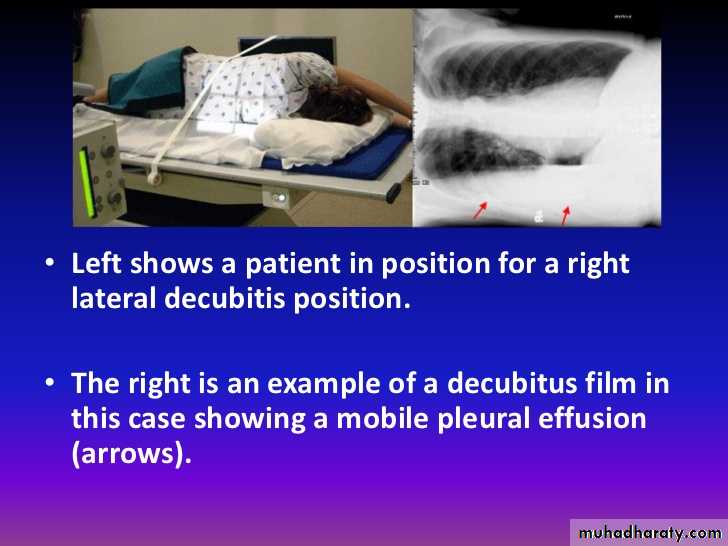 • Left shows a patient in position for a right lateral decubitis position.

• The right is an example of a decubitus film in this case showing a mobile pleural effusion (arrows).

muhadharaty.com